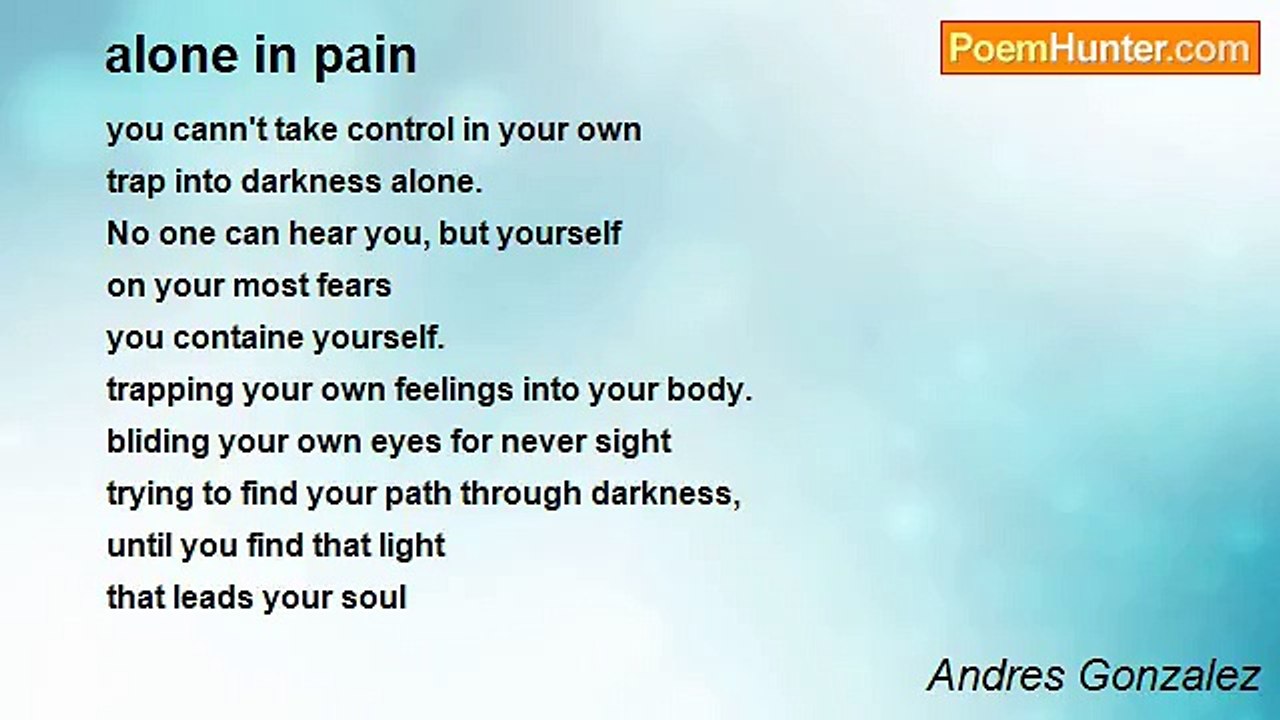 alone in pain

PoemHunter.com

you cann't take control in your own
trap into darkness alone.
No one can hear you, but yourself
on your most fears
you containe yourself.
trapping your own feelings into your body.
bliding your own eyes for never sight
trying to find your path through darkness,
until you find that light
that leads your soul

Andres Gonzalez